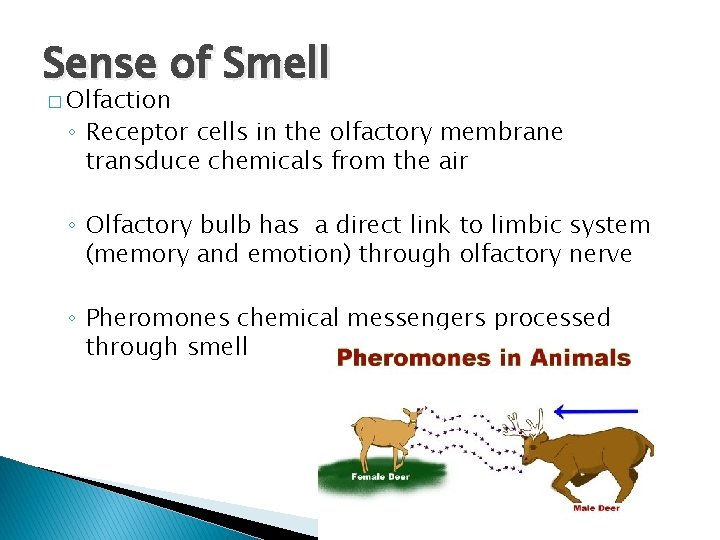 Sense of Smell

□ Olfaction

◦ Receptor cells in the olfactory membrane transduce chemicals from the air

◦ Olfactory bulb has  a direct link to limbic system (memory and emotion) through olfactory nerve

◦ Pheromones chemical messengers processed through smell

Pheromones in Animals

Female Deer

Male Deer